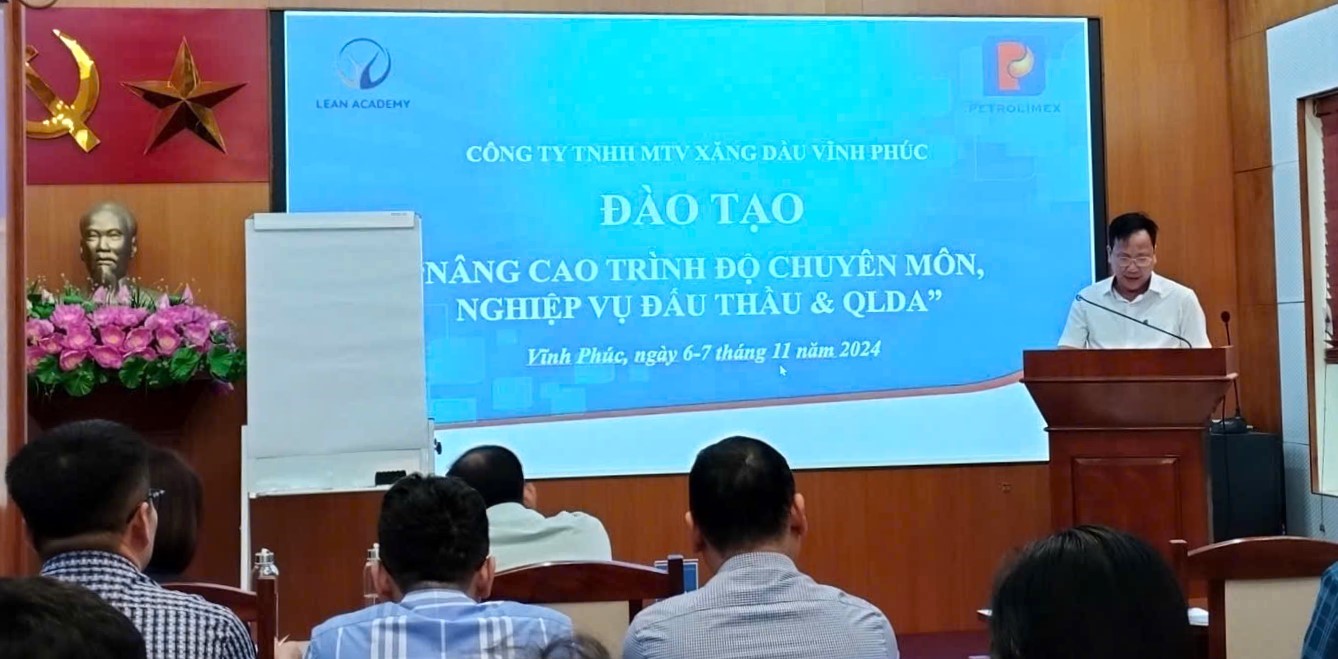 LEAN ACADEMY

PETROLIMEX

CÔNG TY TNHH MTV XĂNG DẦU VĨNH PHÚC

ĐÀO TẠO

"NÂNG CAO TRÌNH ĐỘ CHUYÊN MÔN, NGHIỆP VỤ ĐẤU THẦU & QLDA"

Vĩnh Phúc, ngày 6-7 tháng 11 năm 2024